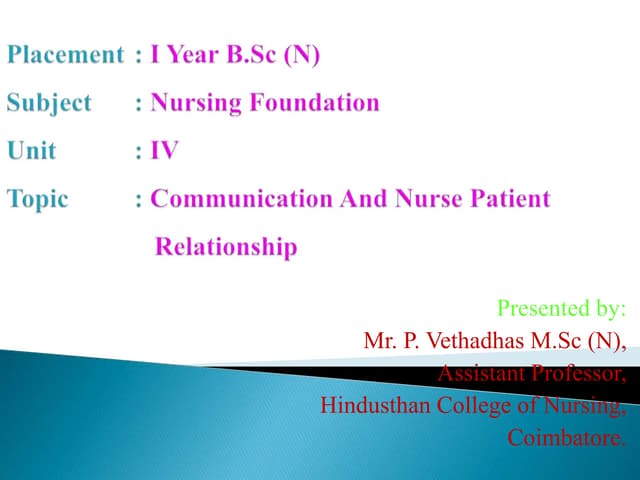 Placement : I Year B.Sc (N)

Subject : Nursing Foundation

Unit : IV

Topic : Communication And Nurse Patient Relationship

Presented by:
Mr. P. Vethadhas M.Sc (N),
Assistant Professor,
Hindusthan College of Nursing,
Coimbatore.